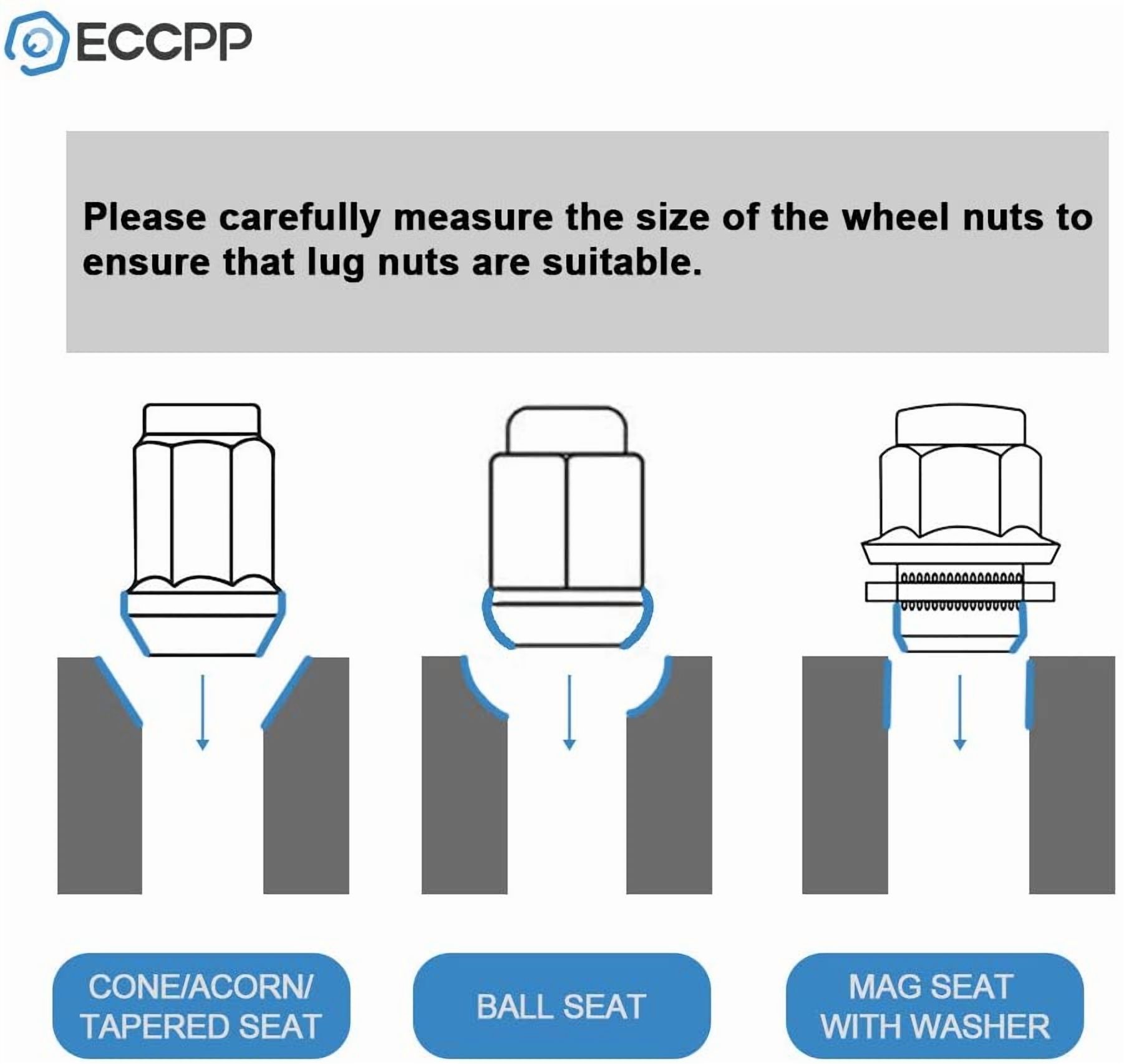 ECCPP

Please carefully measure the size of the wheel nuts to ensure that lug nuts are suitable.

CONE/ACORN/ TAPERED SEAT

BALL SEAT

MAG SEAT WITH WASHER